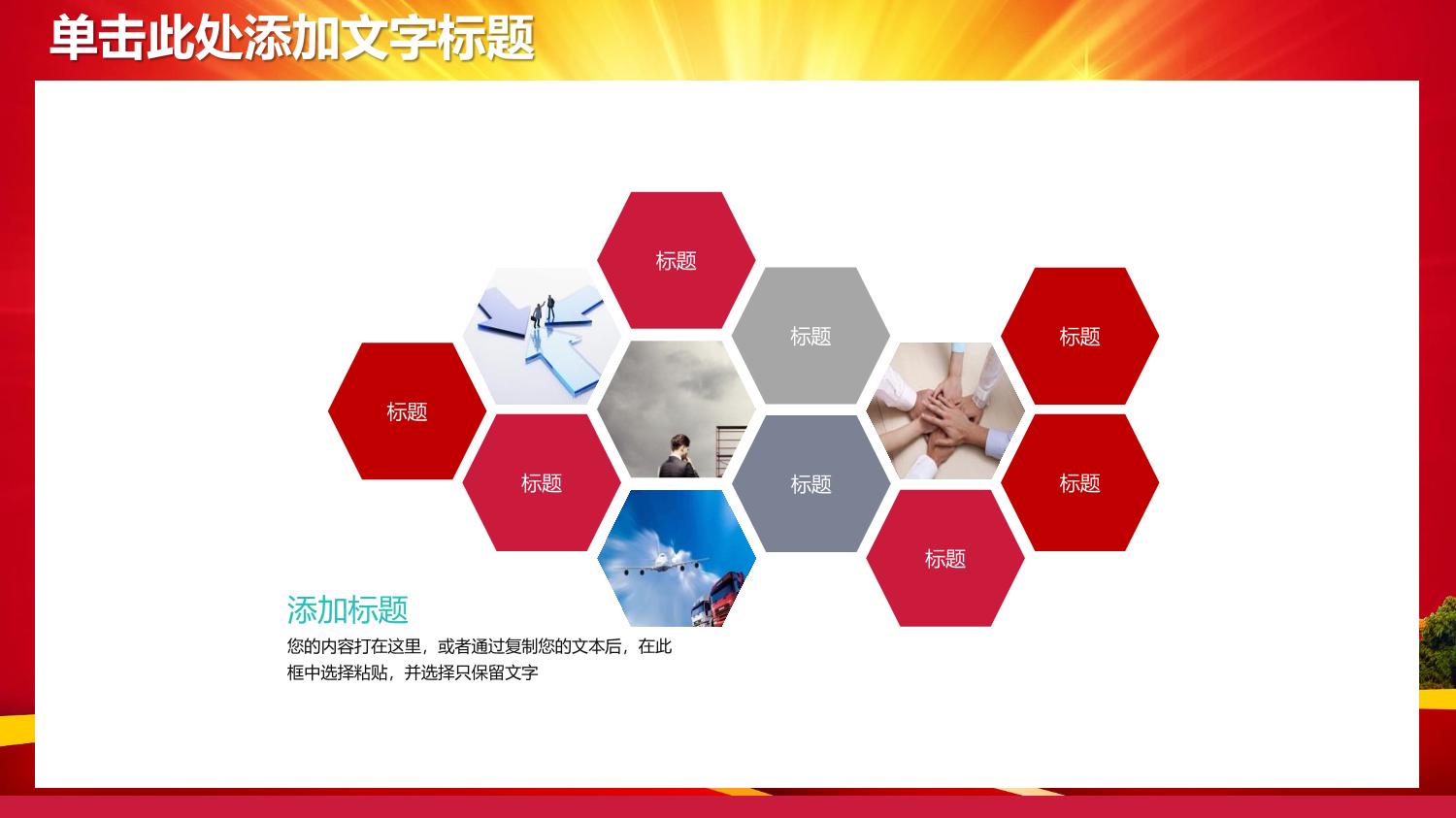 单击此处添加文字标题

标题

标题

标题

标题

标题

标题

标题

标题

添加标题

您的内容打在这里，或者通过复制您的文本后，在此框中选择粘贴，并选择只保留文字